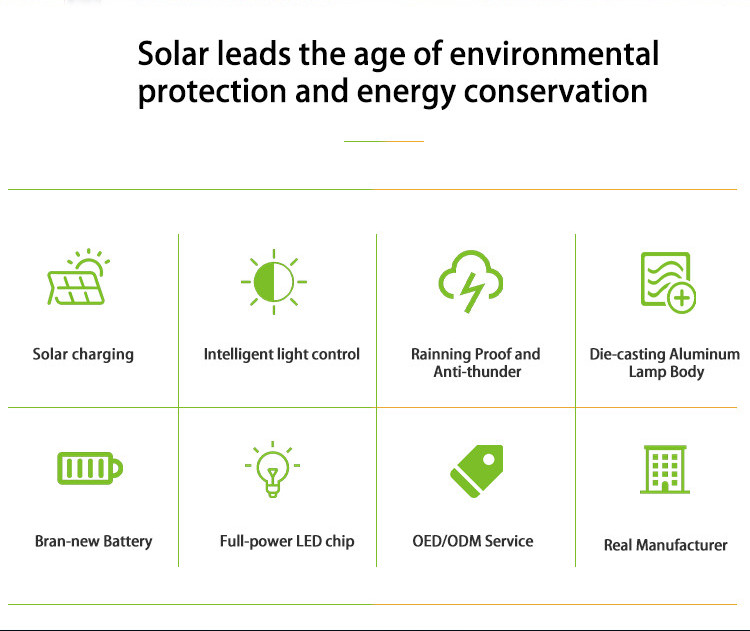 Solar leads the age of environmental protection and energy conservation

Solar charging

Intelligent light control

Rainning Proof and Anti-thunder

Die-casting Aluminum Lamp Body

Bran-new Battery

Full-power LED chip

OED/ODM Service

Real Manufacturer